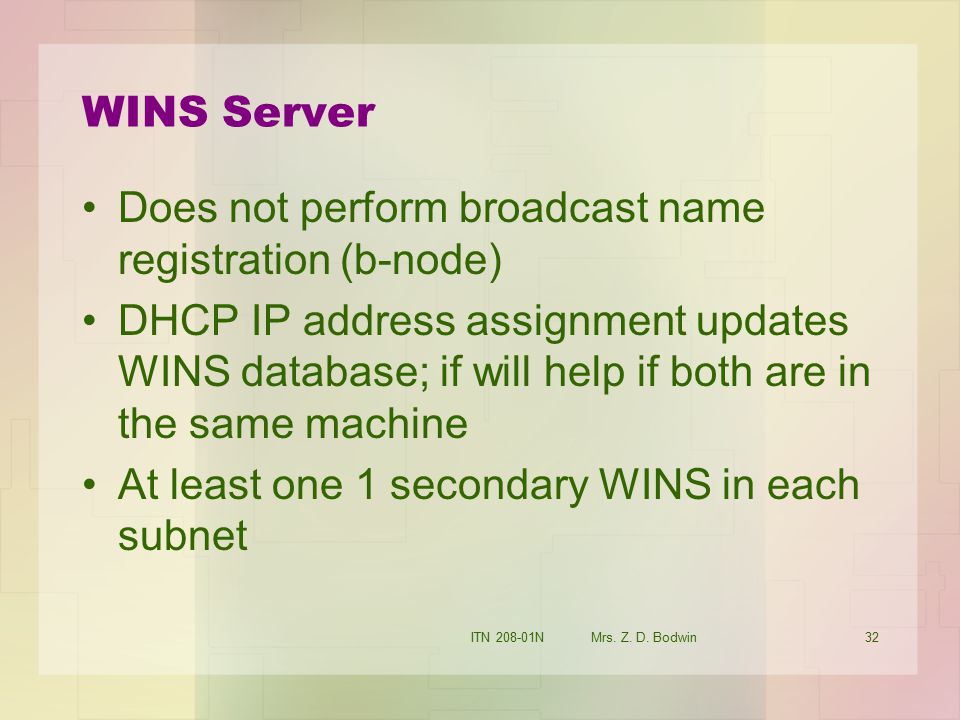 WINS Server

• Does not perform broadcast name registration (b-node)
• DHCP IP address assignment updates WINS database; if will help if both are in the same machine
• At least one 1 secondary WINS in each subnet

ITN 208-01N Mrs. Z. D. Bodwin 32